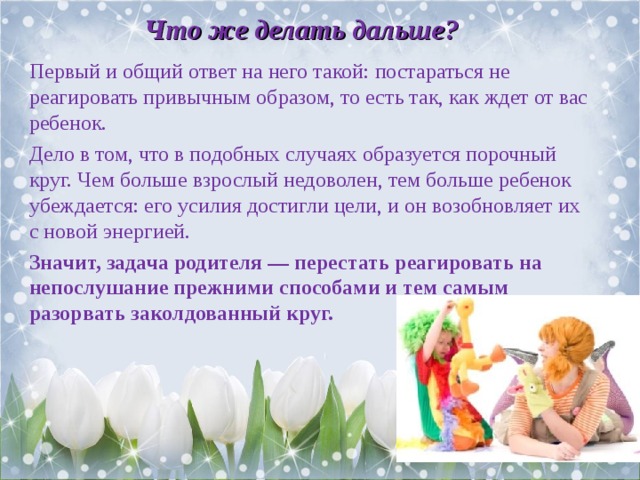 Что же делать дальше?

Первый и общий ответ на него такой: постараться не реагировать привычным образом, то есть так, как ждет от вас ребенок.

Дело в том, что в подобных случаях образуется порочный круг. Чем больше взрослый недоволен, тем больше ребенок убеждается: его усилия достигли цели, и он возобновляет их с новой энергией.

Значит, задача родителя — перестать реагировать на непослушание прежними способами и тем самым разорвать заколдованный круг.